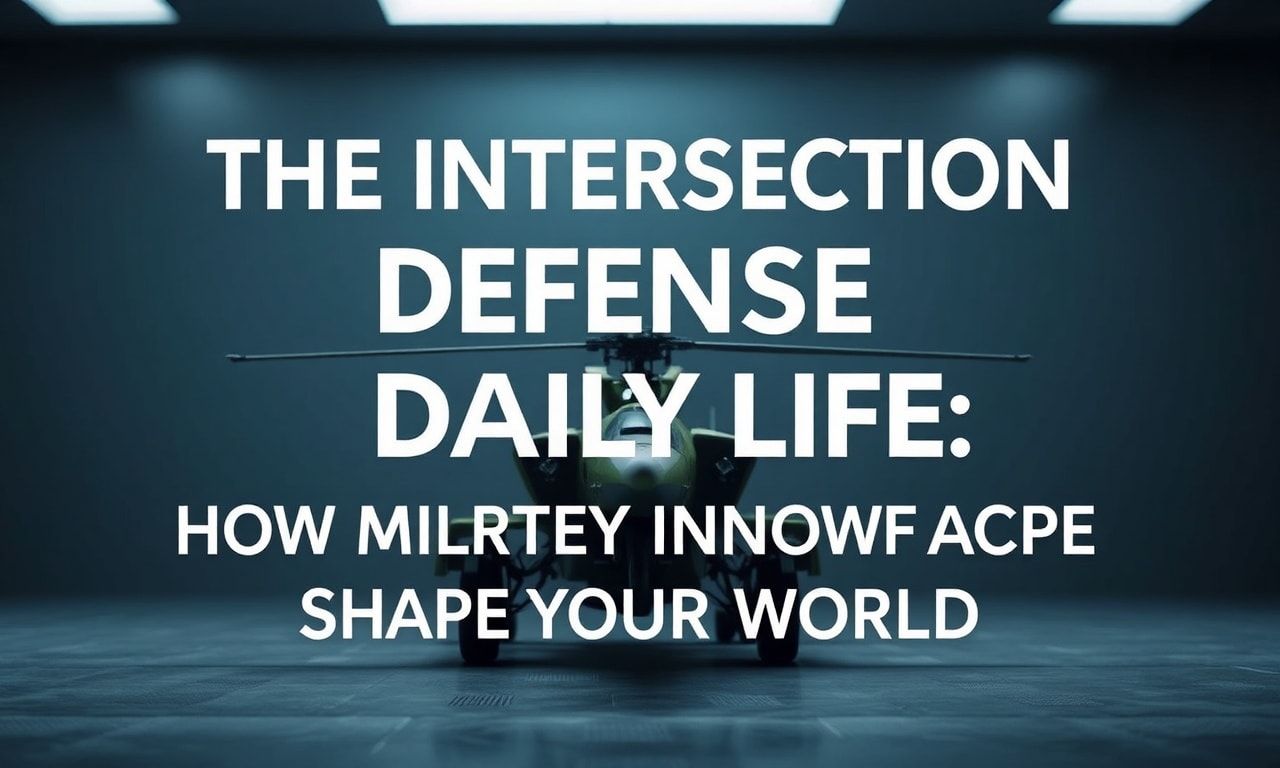 THE INTERSECTION DEFENSE DAILY LIFE:

HOW MILRTEY INNOWF ACPE SHAPE YOUR WORLD